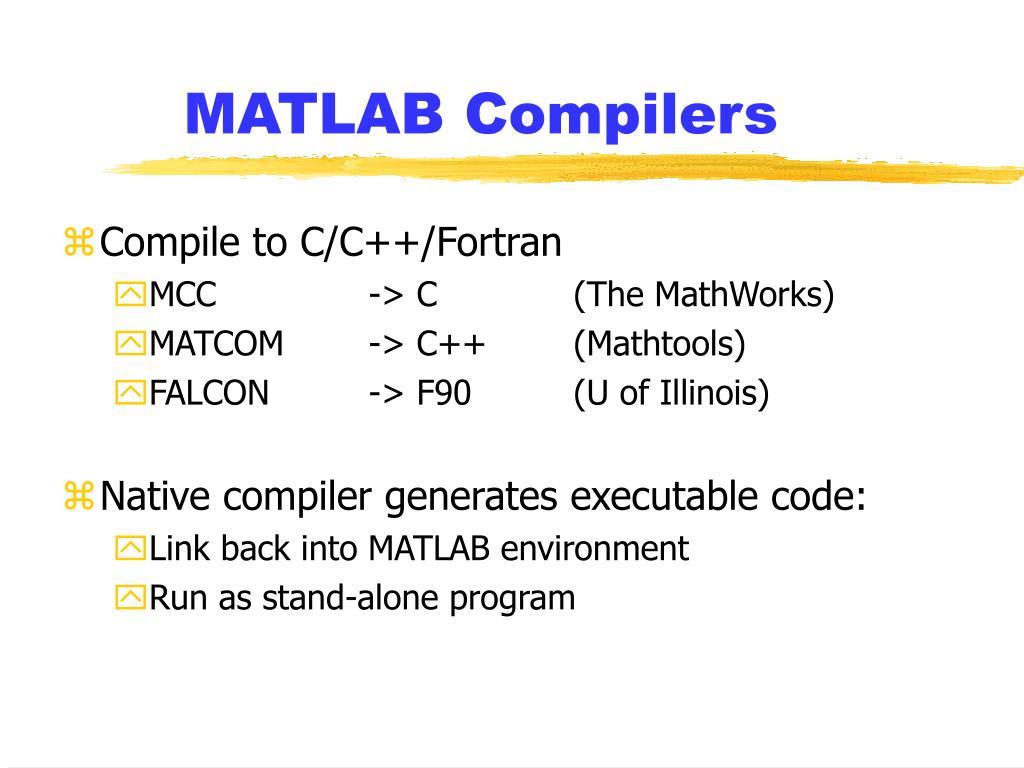 MATLAB Compilers

Compile to C/C++/Fortran
MCC -> C (The MathWorks)
MATCOM -> C++ (Mathtools)
FALCON -> F90 (U of Illinois)

Native compiler generates executable code:
Link back into MATLAB environment
Run as stand-alone program